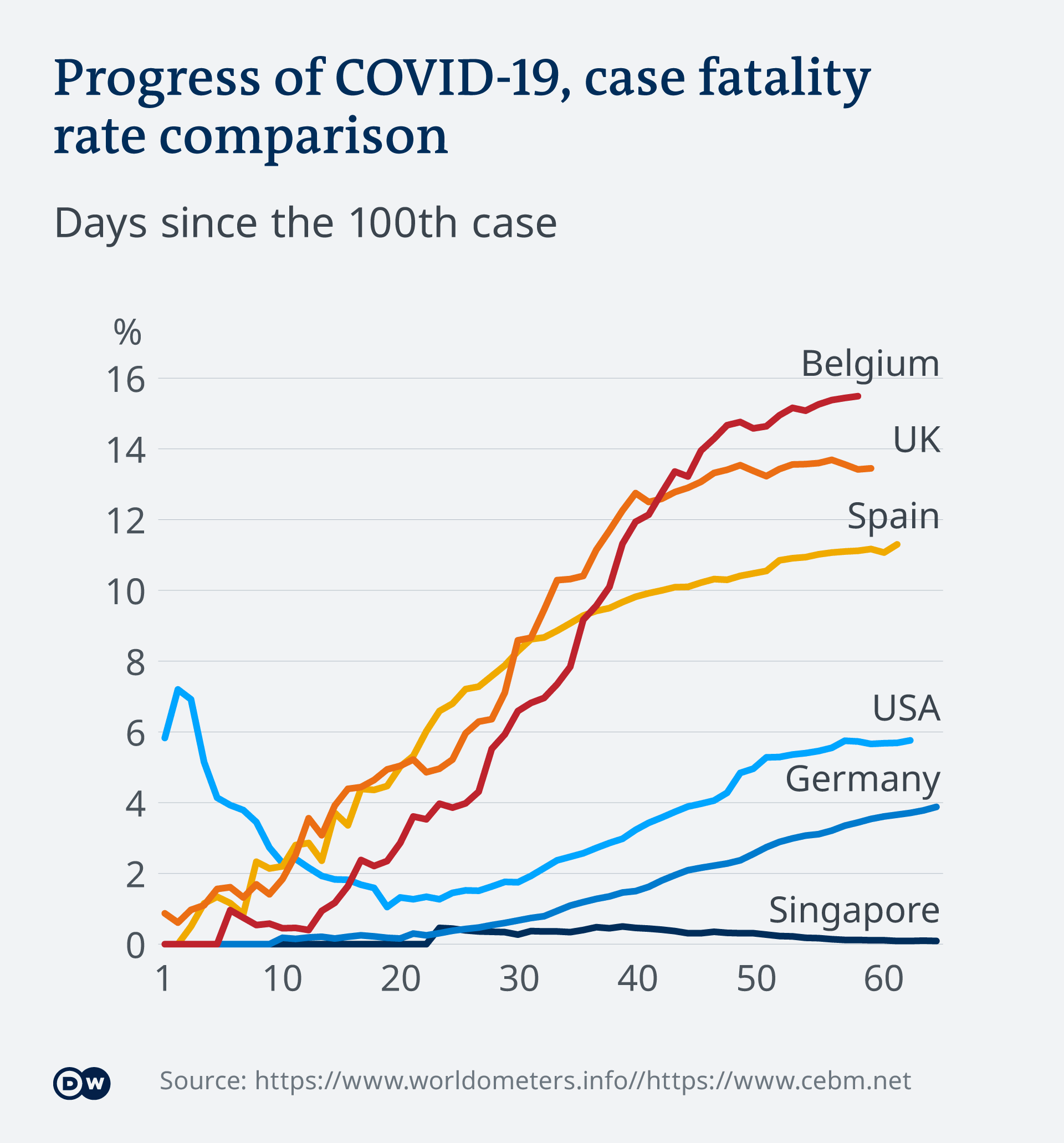 Progress of COVID-19, case fatality rate comparison

Days since the 100th case

%

16
14
12
10
8
6
4
2
0

Belgium
UK
Spain
USA
Germany
Singapore

1 10 20 30 40 50 60

DW

Source: https://www.worldometers.info//https://www.cebm.net